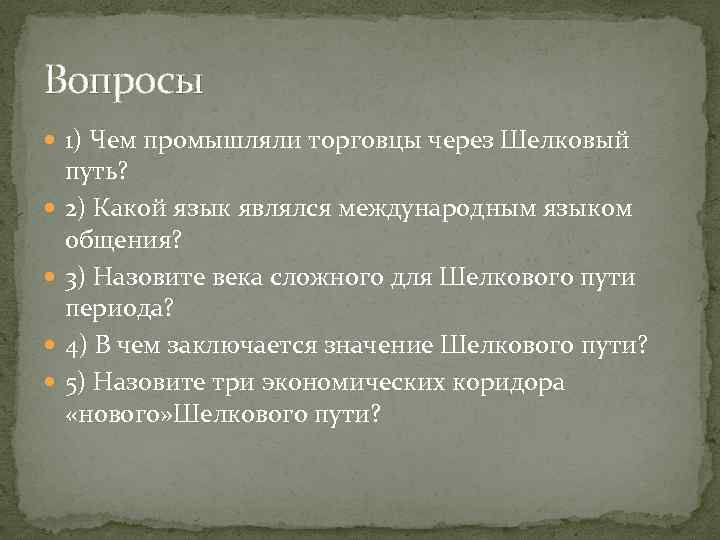 Вопросы

1) Чем промышляли торговцы через Шелковый путь?

2) Какой язык являлся международным языком общения?

3) Назовите века сложного для Шелкового пути периода?

4) В чем заключается значение Шелкового пути?

5) Назовите три экономических коридора «нового»Шелкового пути?